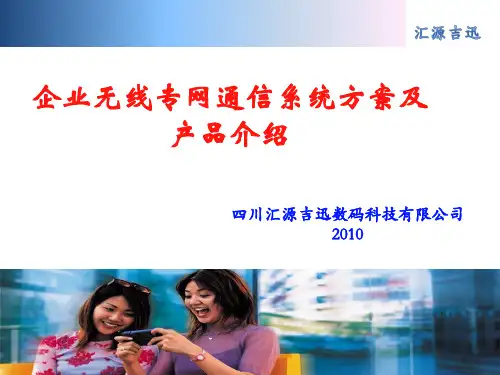 汇源吉迅

企业无线专网通信系统方案及产品介绍

四川汇源吉迅数码科技有限公司
2010